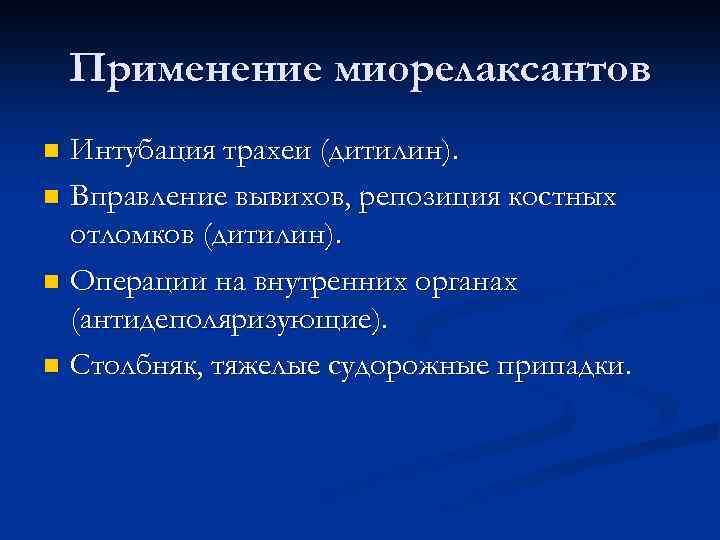 Применение миорелаксантов

- Интубация трахеи (дитилин).
- Вправление вывихов, репозиция костных отломков (дитилин).
- Операции на внутренних органах (антидеполяризующие).
- Столбняк, тяжелые судорожные припадки.